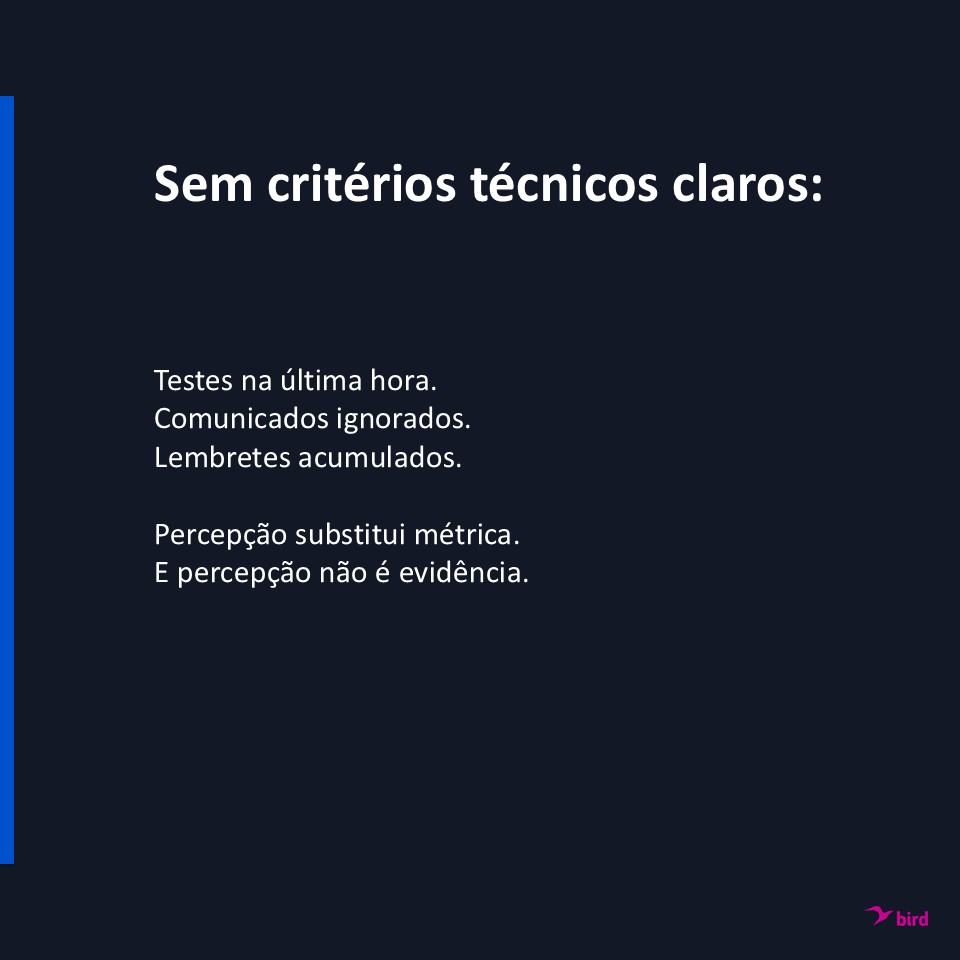 Sem critérios técnicos claros:

Testes na última hora.
Comunicados ignorados.
Lembretes acumulados.

Percepção substitui métrica.
E percepção não é evidência.

bird